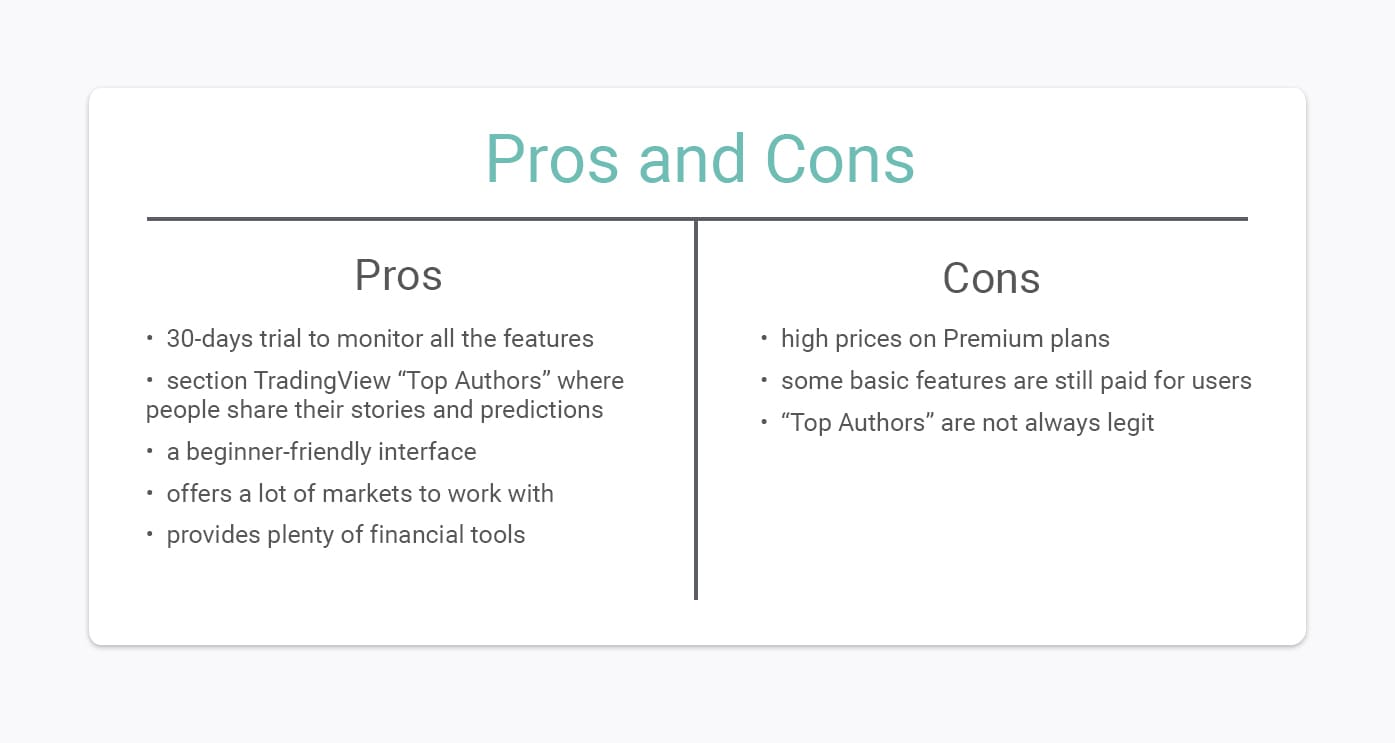 Pros and Cons

Pros

• 30-days trial to monitor all the features
• section TradingView “Top Authors” where people share their stories and predictions
• a beginner-friendly interface
• offers a lot of markets to work with
• provides plenty of financial tools

Cons

• high prices on Premium plans
• some basic features are still paid for users
• “Top Authors” are not always legit